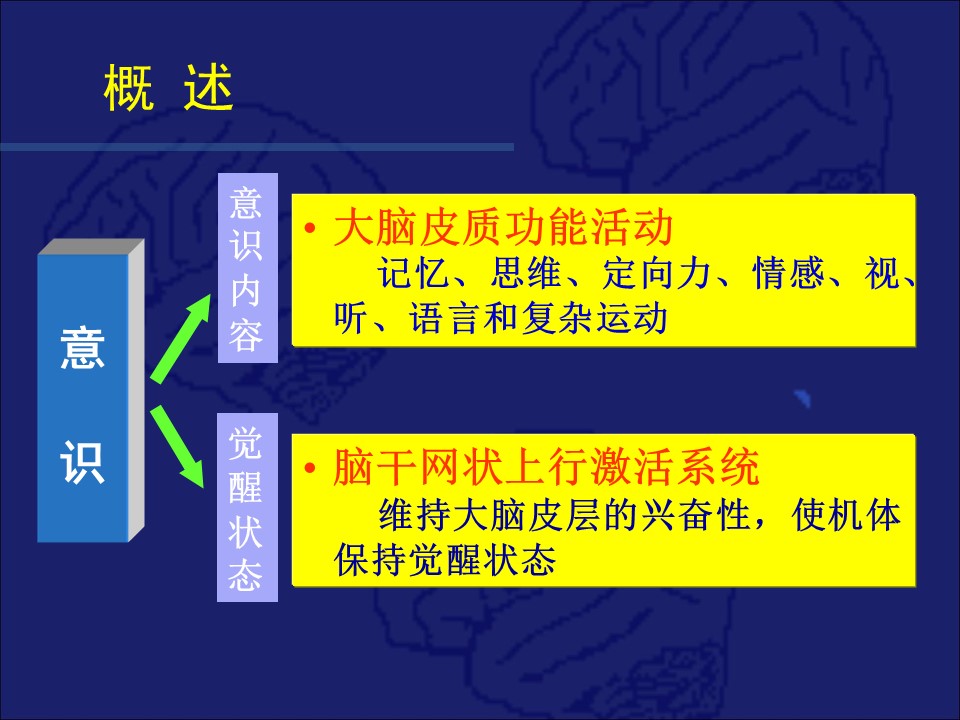 概 述

意识

意识内容

• 大脑皮质功能活动
记忆、思维、定向力、情感、视、听、语言和复杂运动

觉醒状态

• 脑干网状上行激活系统
维持大脑皮层的兴奋性，使机体保持觉醒状态